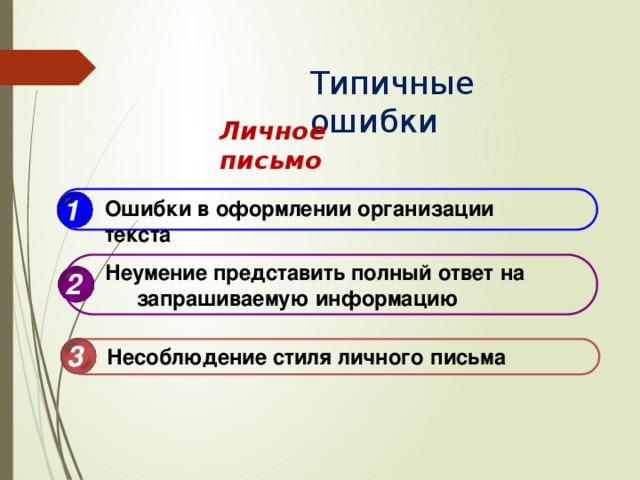 Типичные ошибки

Личное письмо

1 Ошибки в оформлении организации текста

2 Неумение представить полный ответ на запрашиваемую информацию

3 Несоблюдение стиля личного письма